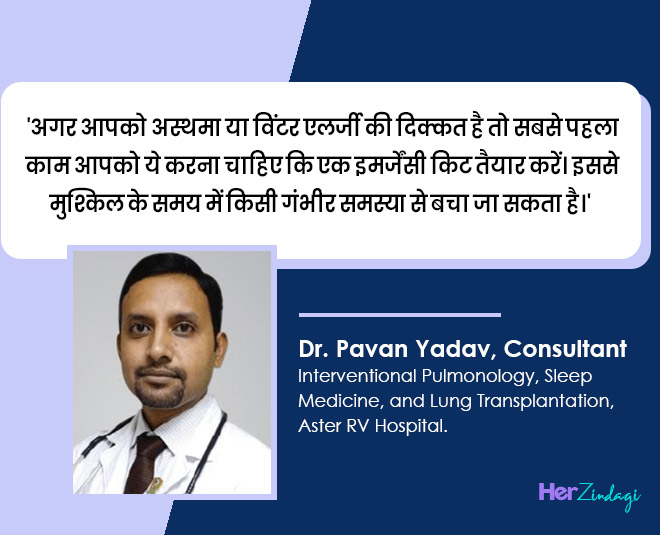 'अगर आपको अस्थमा या विंटर एलर्जी की दिक्कत है तो सबसे पहला काम आपको ये करना चाहिए कि एक इमर्जेंसी किट तैयार करें। इससे मुश्किल के समय में किसी गंभीर समस्या से बचा जा सकता है।'

Dr. Pavan Yadav, Consultant
Interventional Pulmonology, Sleep Medicine, and Lung Transplantation, Aster RV Hospital.

HerZindagi